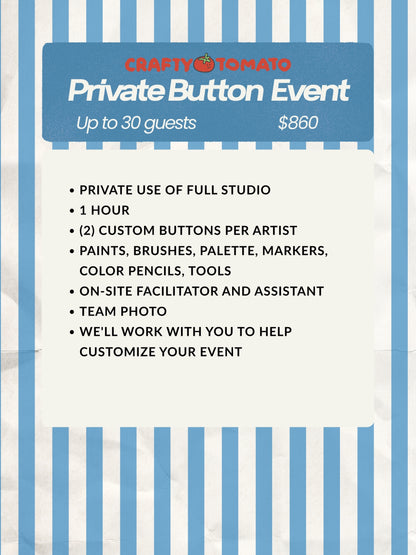 CRAFTY TOMATO
Private Button Event
Up to 30 guests $860

• PRIVATE USE OF FULL STUDIO
• 1 HOUR
• (2) CUSTOM BUTTONS PER ARTIST
• PAINTS, BRUSHES, PALETTE, MARKERS, COLOR PENCILS, TOOLS
• ON-SITE FACILITATOR AND ASSISTANT
• TEAM PHOTO
• WE'LL WORK WITH YOU TO HELP CUSTOMIZE YOUR EVENT